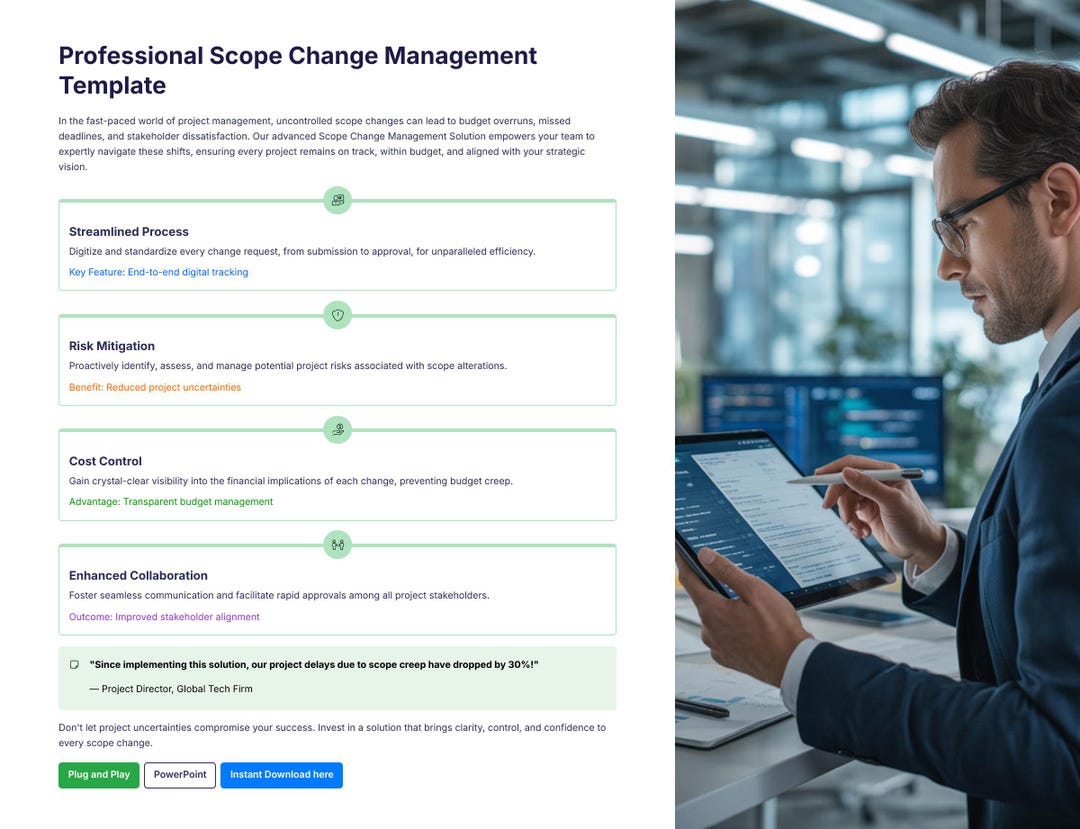 Professional Scope Change Management Template

In the fast-paced world of project management, uncontrolled scope changes can lead to budget overruns, missed deadlines, and stakeholder dissatisfaction. Our advanced Scope Change Management Solution empowers your team to expertly navigate these shifts, ensuring every project remains on track, within budget, and aligned with your strategic vision.

Streamlined Process

Digitize and standardize every change request, from submission to approval, for unparalleled efficiency.

Key Feature: End-to-end digital tracking

Risk Mitigation

Proactively identify, assess, and manage potential project risks associated with scope alterations.

Benefit: Reduced project uncertainties

Cost Control

Gain crystal-clear visibility into the financial implications of each change, preventing budget creep.

Advantage: Transparent budget management

Enhanced Collaboration

Foster seamless communication and facilitate rapid approvals among all project stakeholders.

Outcome: Improved stakeholder alignment

"Since implementing this solution, our project delays due to scope creep have dropped by 30%!"

— Project Director, Global Tech Firm

Don't let project uncertainties compromise your success. Invest in a solution that brings clarity, control, and confidence to every scope change.

Plug and Play PowerPoint Instant Download here